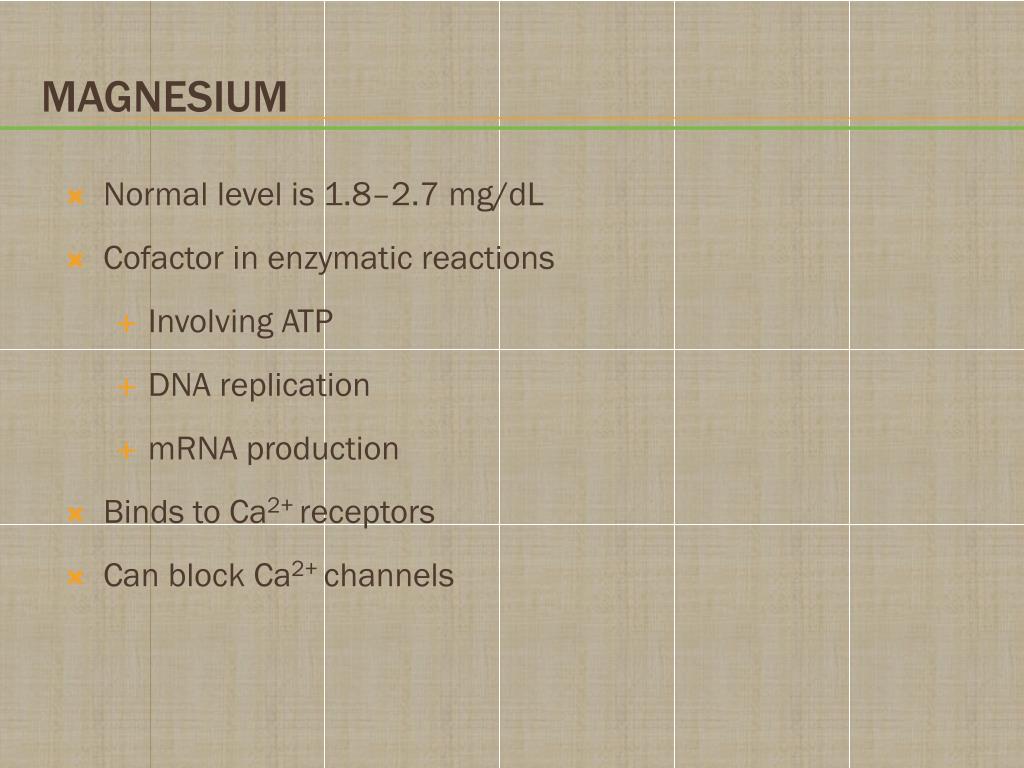 MAGNESIUM

Normal level is 1.8–2.7 mg/dL

Cofactor in enzymatic reactions

Involving ATP

DNA replication

mRNA production

Binds to $Ca^{2+}$ receptors

Can block $Ca^{2+}$ channels